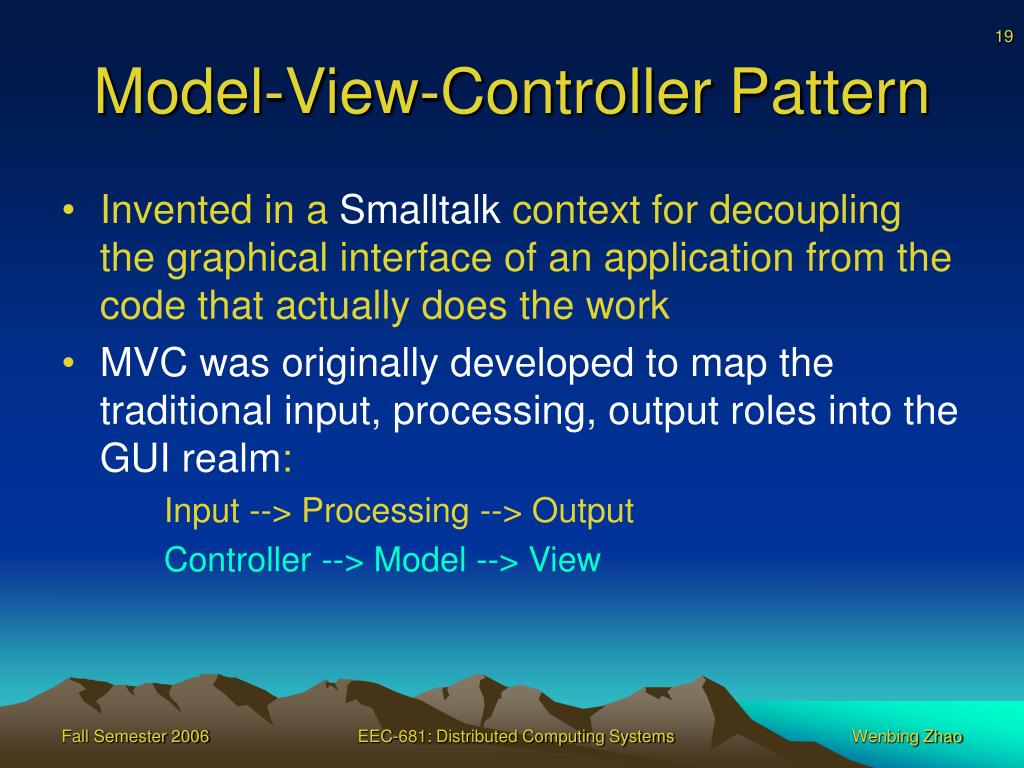 19

Model-View-Controller Pattern

• Invented in a Smalltalk context for decoupling the graphical interface of an application from the code that actually does the work

• MVC was originally developed to map the traditional input, processing, output roles into the GUI realm:

Input --> Processing --> Output

Controller --> Model --> View

Fall Semester 2006

EEC-681: Distributed Computing Systems

Wenbing Zhao